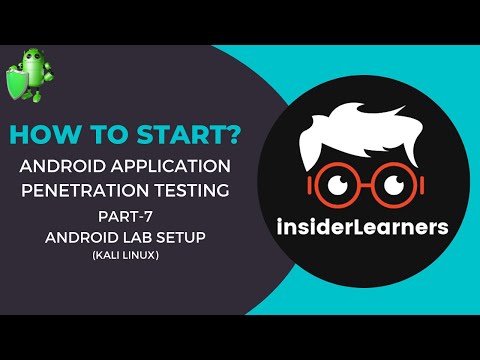 HOW TO START?
ANDROID APPLICATION PENETRATION TESTING
PART-7
ANDROID LAB SETUP
(KALI LINUX)

insiderLearners